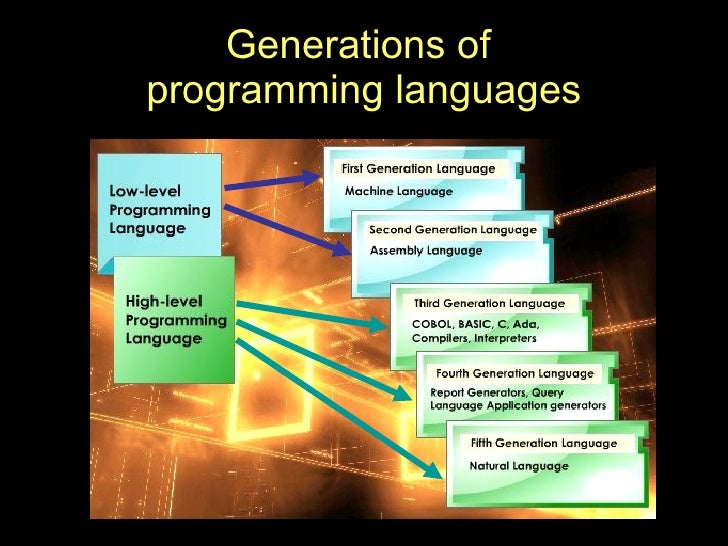 Generations of programming languages

Low-level Programming Language

High-level Programming Language

First Generation Language
Machine Language

Second Generation Language
Assembly Language

Third Generation Language
COBOL, BASIC, C, Ada, Compilers, Interpreters

Fourth Generation Language
Report Generators, Query Language Application generators

Fifth Generation Language
Natural Language